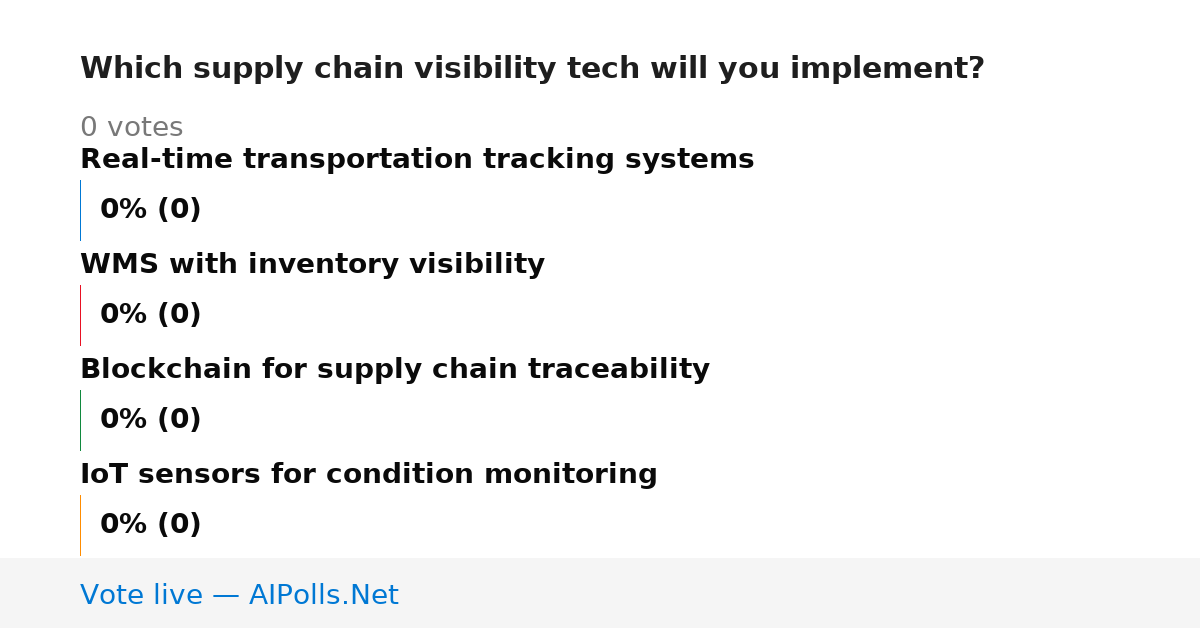 Which supply chain visibility tech will you implement?

0 votes

Real-time transportation tracking systems

0% (0)

WMS with inventory visibility

0% (0)

Blockchain for supply chain traceability

0% (0)

IoT sensors for condition monitoring

0% (0)

Vote live — AIPolls.Net